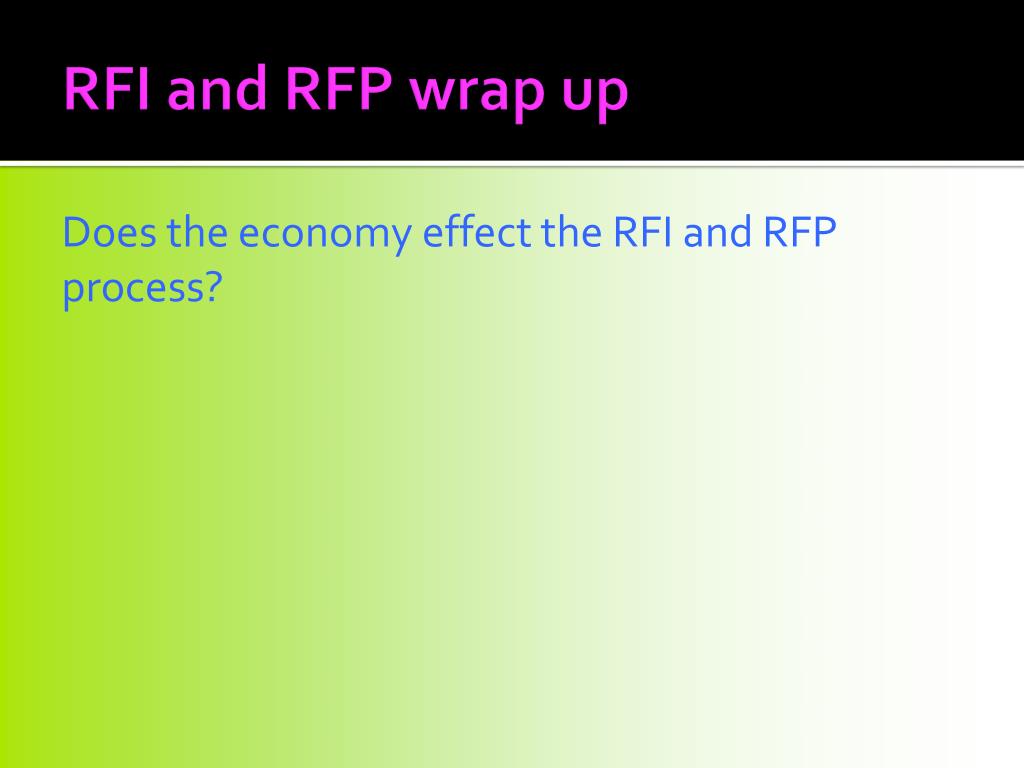 RFI and RFP wrap up

Does the economy effect the RFI and RFP process?